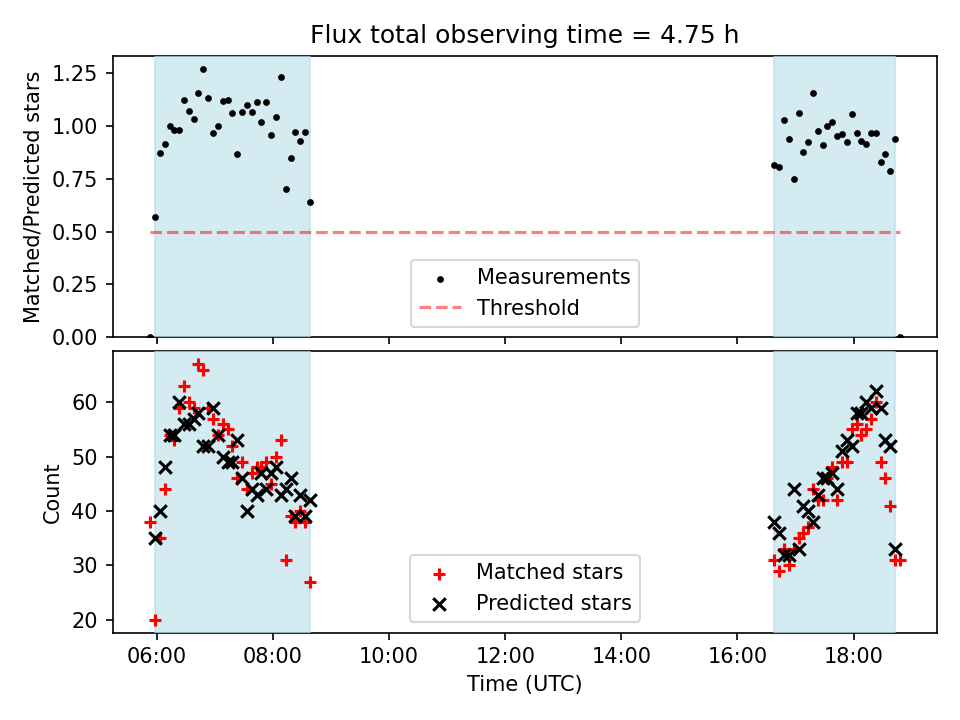 Flux total observing time = 4.75 h

Matched/Predicted stars

1.25
1.00
0.75
0.50
0.25
0.00

Measurements
Threshold

Count

60
50
40
30
20

Matched stars
Predicted stars

06:00
08:00
10:00
12:00
14:00
16:00
18:00

Time (UTC)